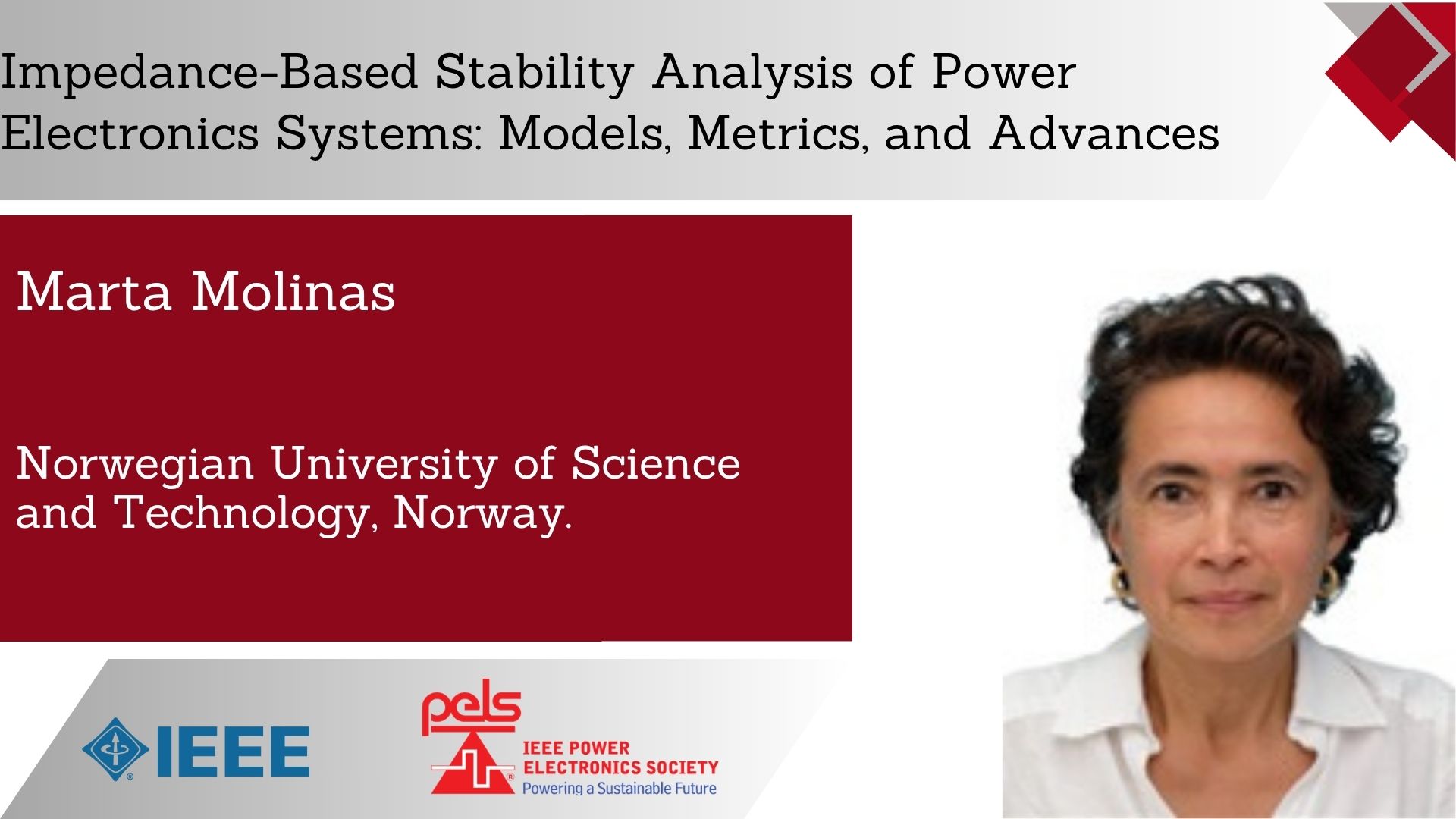 Impedance-Based Stability Analysis of Power Electronics Systems: Models, Metrics, and Advances

Marta Molinas

Norwegian University of Science and Technology, Norway.

IEEE

pels

IEEE POWER ELECTRONICS SOCIETY
Powering a Sustainable Future